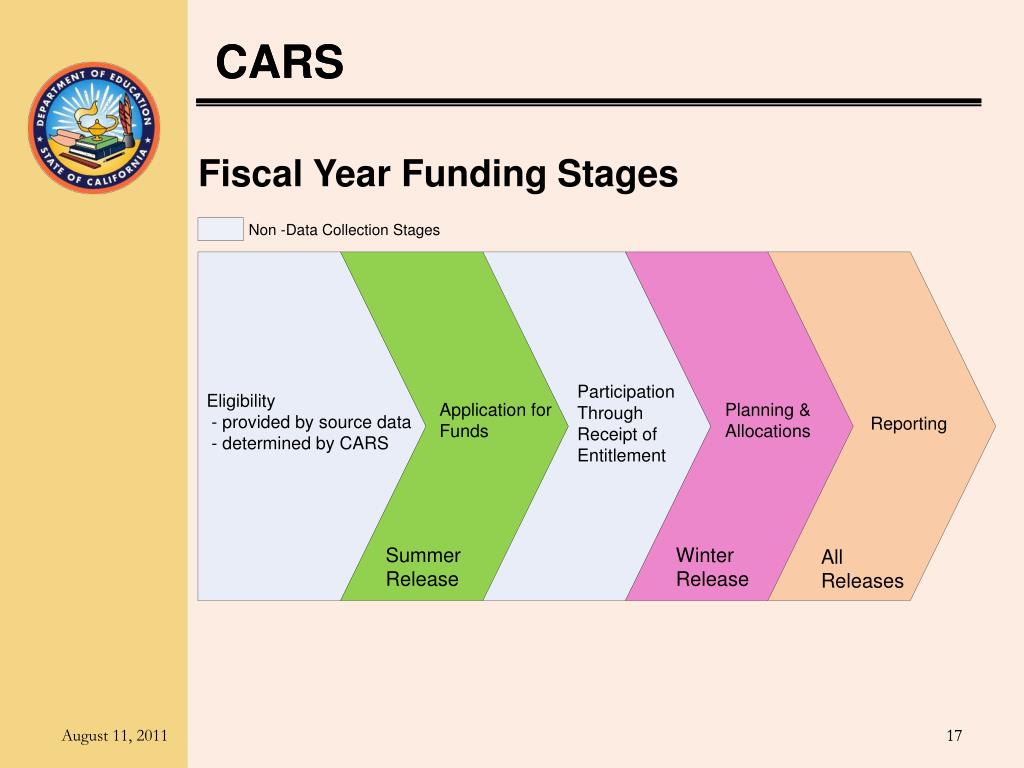 DEPARTMENT OF EDUCATION
STATE OF CALIFORNIA

CARS

Fiscal Year Funding Stages

Non -Data Collection Stages

Eligibility
- provided by source data
- determined by CARS

Application for Funds

Summer Release

Participation Through Receipt of Entitlement

Planning & Allocations

Winter Release

Reporting

All Releases

August 11, 2011

17